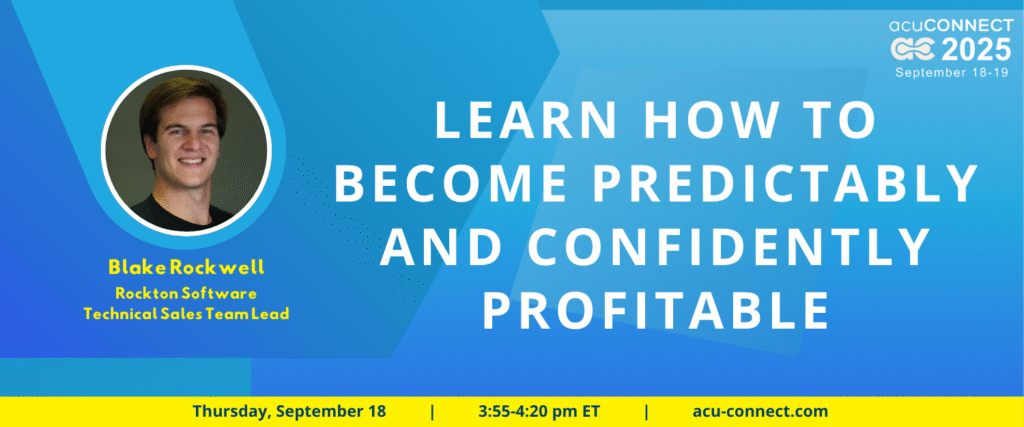 acuCONNECT
2025
September 18-19

LEARN HOW TO BECOME PREDICTABLY AND CONFIDENTLY PROFITABLE

Blake Rockwell
Rockton Software
Technical Sales Team Lead

Thursday, September 18 | 3:55-4:20 pm ET | acu-connect.com